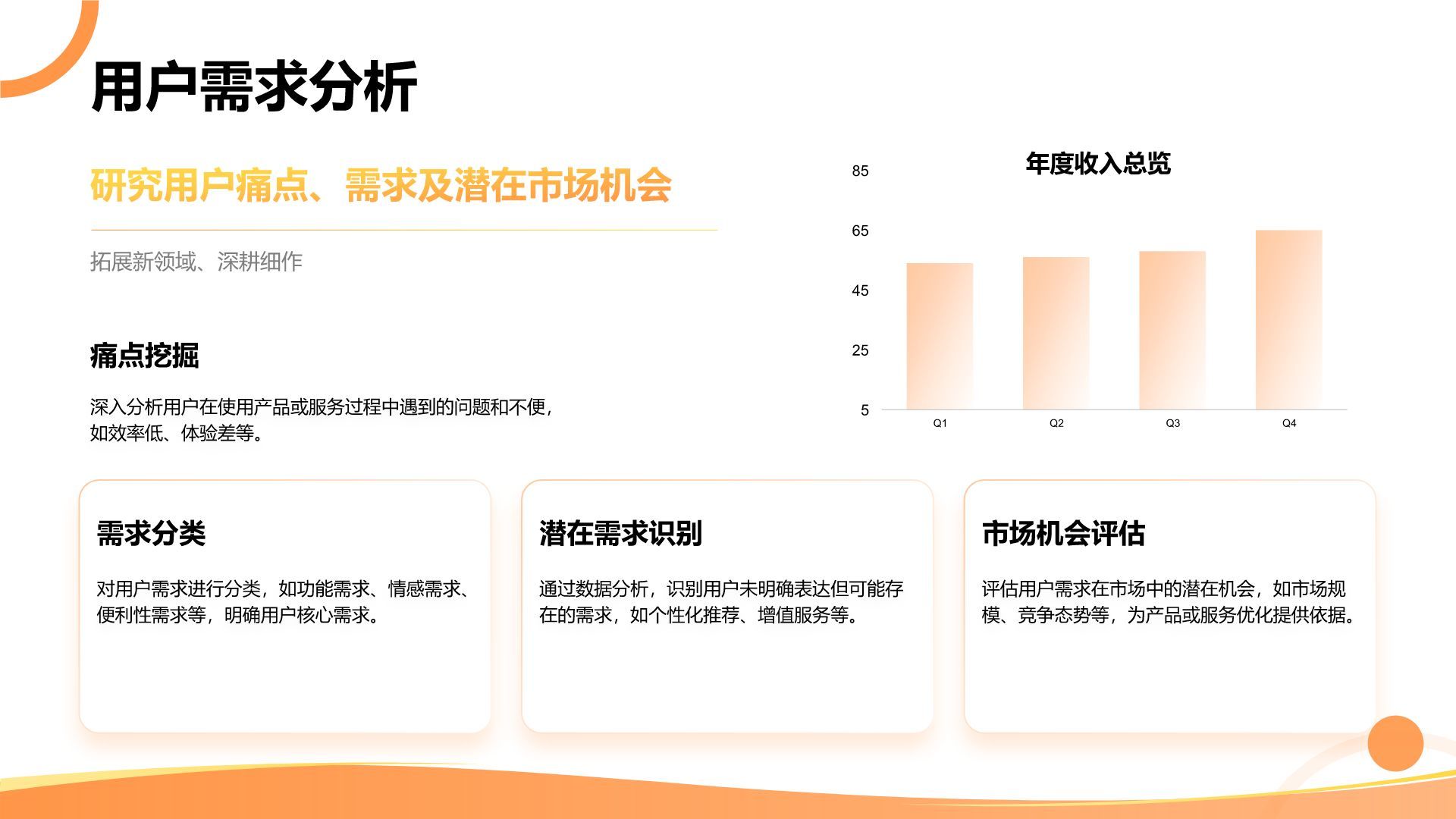 用户需求分析

研究用户痛点、需求及潜在市场机会

拓展新领域、深耕细作

痛点挖掘

深入分析用户在使用产品或服务过程中遇到的问题和不便，如效率低、体验差等。

年度收入总览

85
65
45
25
5

Q1 Q2 Q3 Q4

需求分类

对用户需求进行分类，如功能需求、情感需求、便利性需求等，明确用户核心需求。

潜在需求识别

通过数据分析，识别用户未明确表达但可能存在的需求，如个性化推荐、增值服务等。

市场机会评估

评估用户需求在市场中的潜在机会，如市场规模、竞争态势等，为产品或服务优化提供依据。